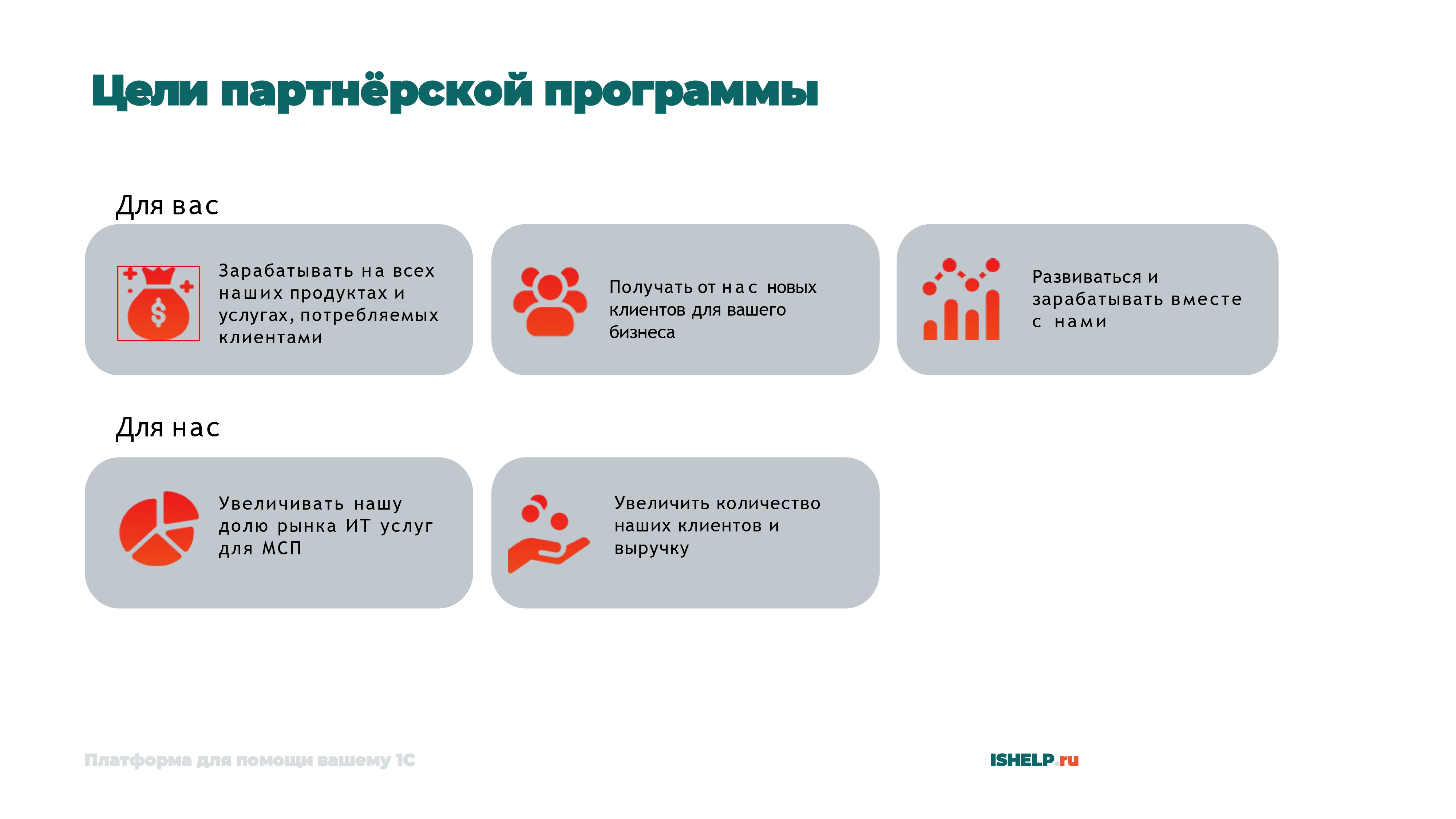 Цели партнёрской программы

Для вас

Зарабатывать на всех наших продуктах и услугах, потребляемых клиентами

Получать от нас новых клиентов для вашего бизнеса

Развиваться и зарабатывать вместе с нами

Для нас

Увеличивать нашу долю рынка ИТ услуг для МСП

Увеличить количество наших клиентов и выручку

Платформа для помощи вашему 1С

ISHELP.ru